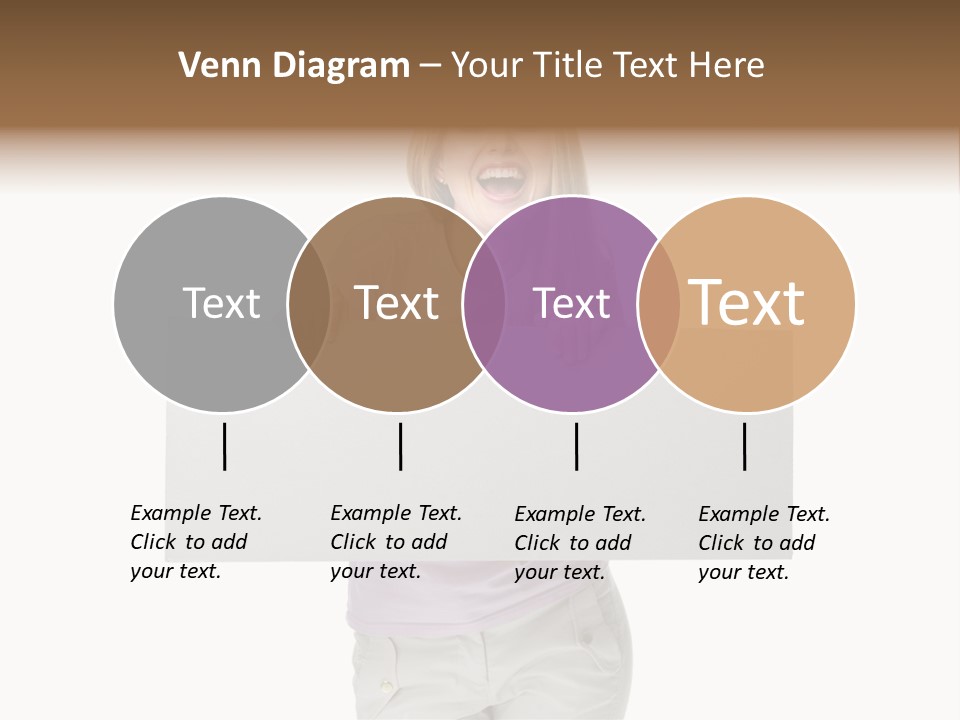 Venn Diagram – Your Title Text Here

Text

Text

Text

Text

Example Text. Click to add your text.

Example Text. Click to add your text.

Example Text. Click to add your text.

Example Text. Click to add your text.